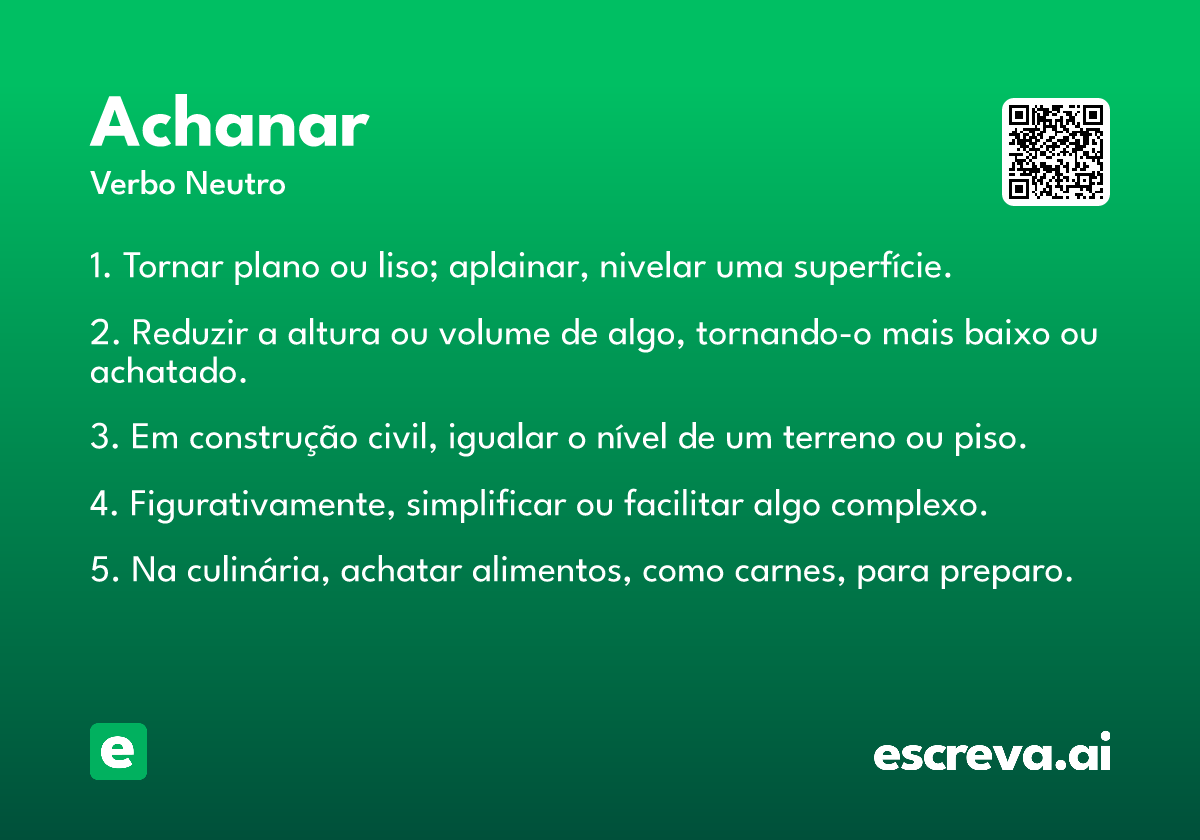 Achanar

Verbo Neutro

1. Tornar plano ou liso; aplainar, nivelar uma superfície.

2. Reduzir a altura ou volume de algo, tornando-o mais baixo ou achatado.

3. Em construção civil, igualar o nível de um terreno ou piso.

4. Figurativamente, simplificar ou facilitar algo complexo.

5. Na culinária, achatar alimentos, como carnes, para preparo.

e

escreva.ai